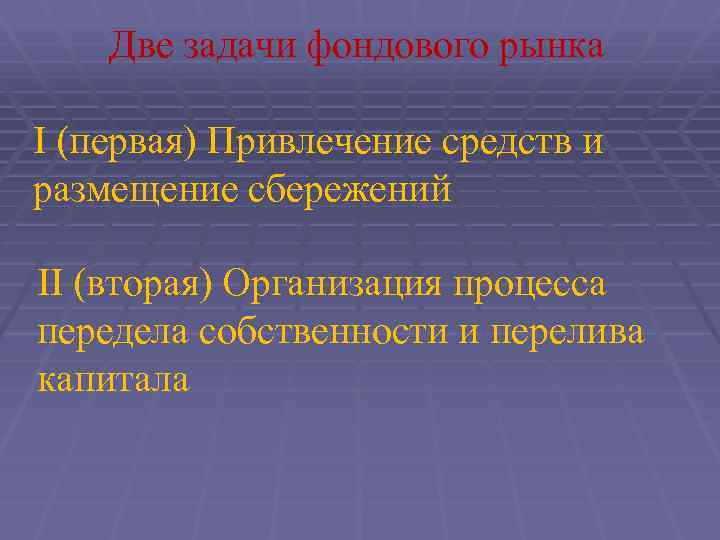 Две задачи фондового рынка

I (первая) Привлечение средств и размещение сбережений

II (вторая) Организация процесса передела собственности и перелива капитала